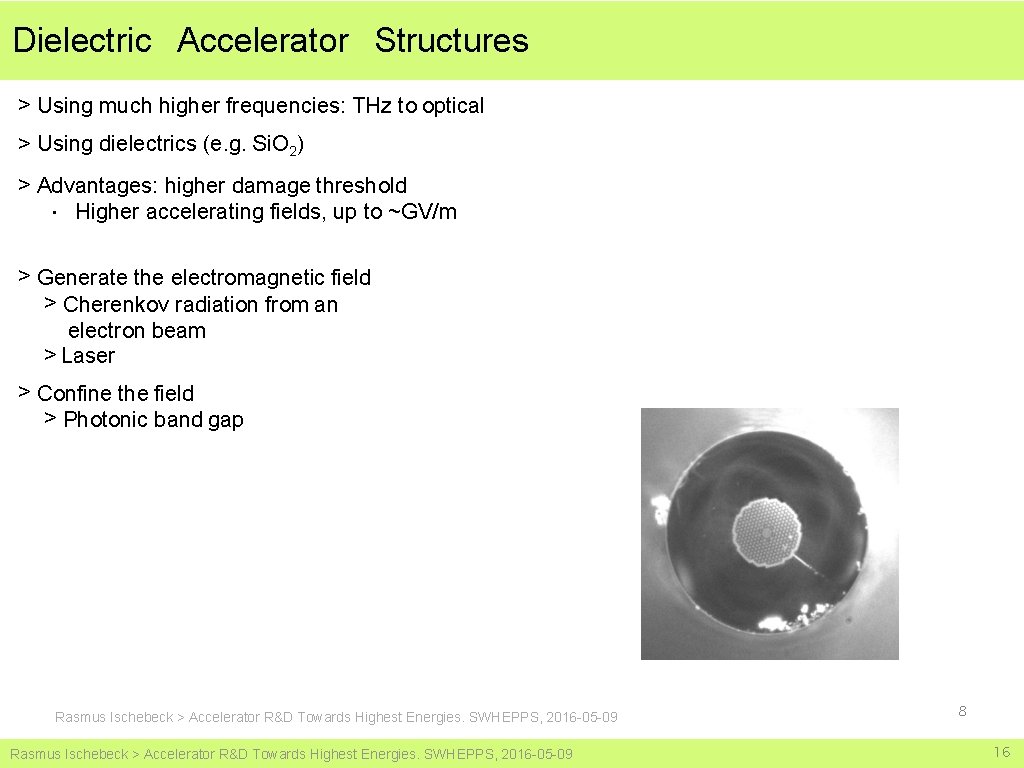 Dielectric Accelerator Structures

> Using much higher frequencies: THz to optical

> Using dielectrics (e.g. $SiO_2$)

> Advantages: higher damage threshold
· Higher accelerating fields, up to ~GV/m

> Generate the electromagnetic field
> Cherenkov radiation from an electron beam
> Laser

> Confine the field
> Photonic band gap

Rasmus Ischebeck > Accelerator R&D Towards Highest Energies. SWHEPPS, 2016-05-09

8

Rasmus Ischebeck > Accelerator R&D Towards Highest Energies. SWHEPPS, 2016-05-09

16